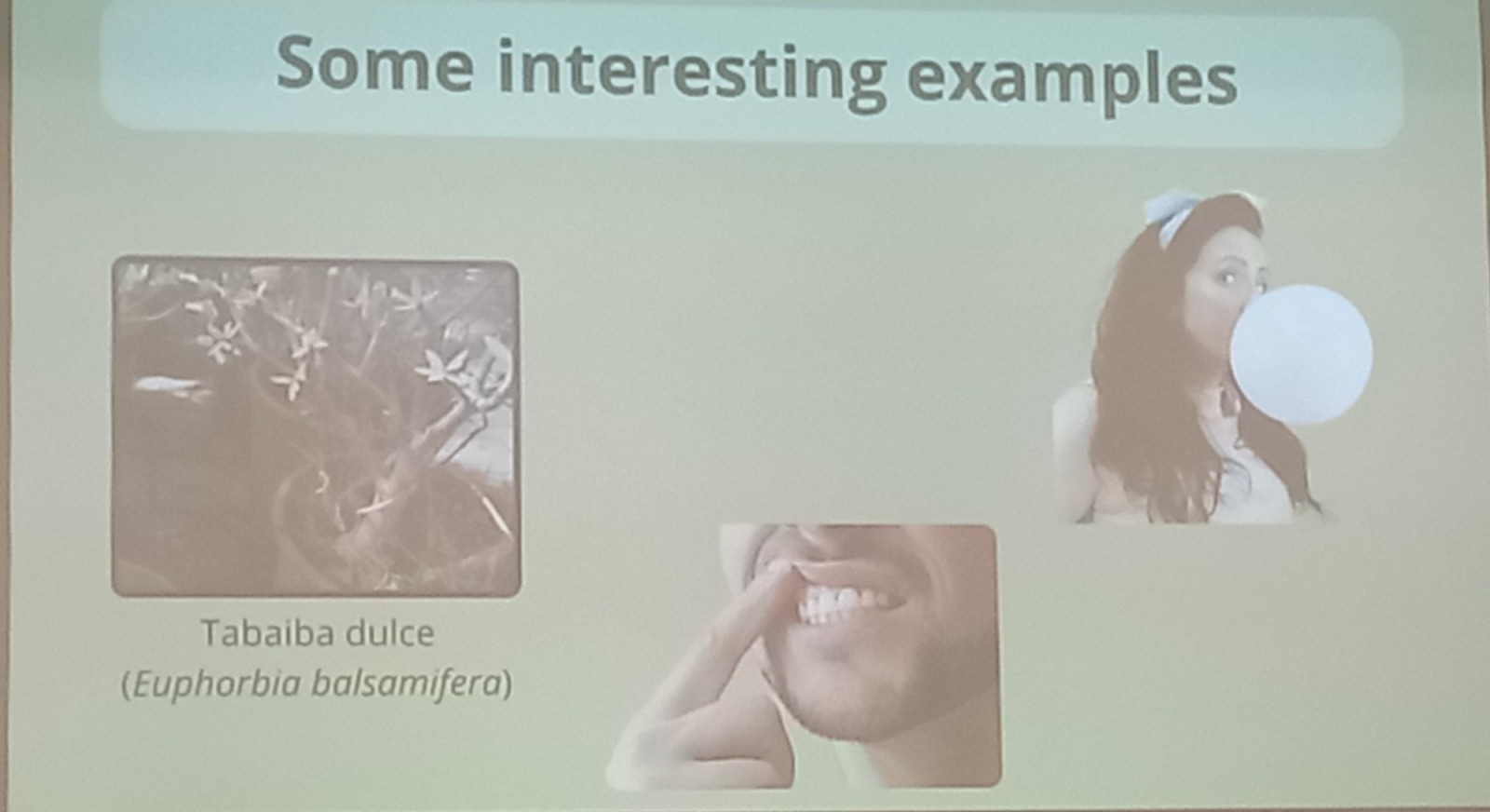 Some interesting examples

Tabaiba dulce
(Euphorbia balsamifera)